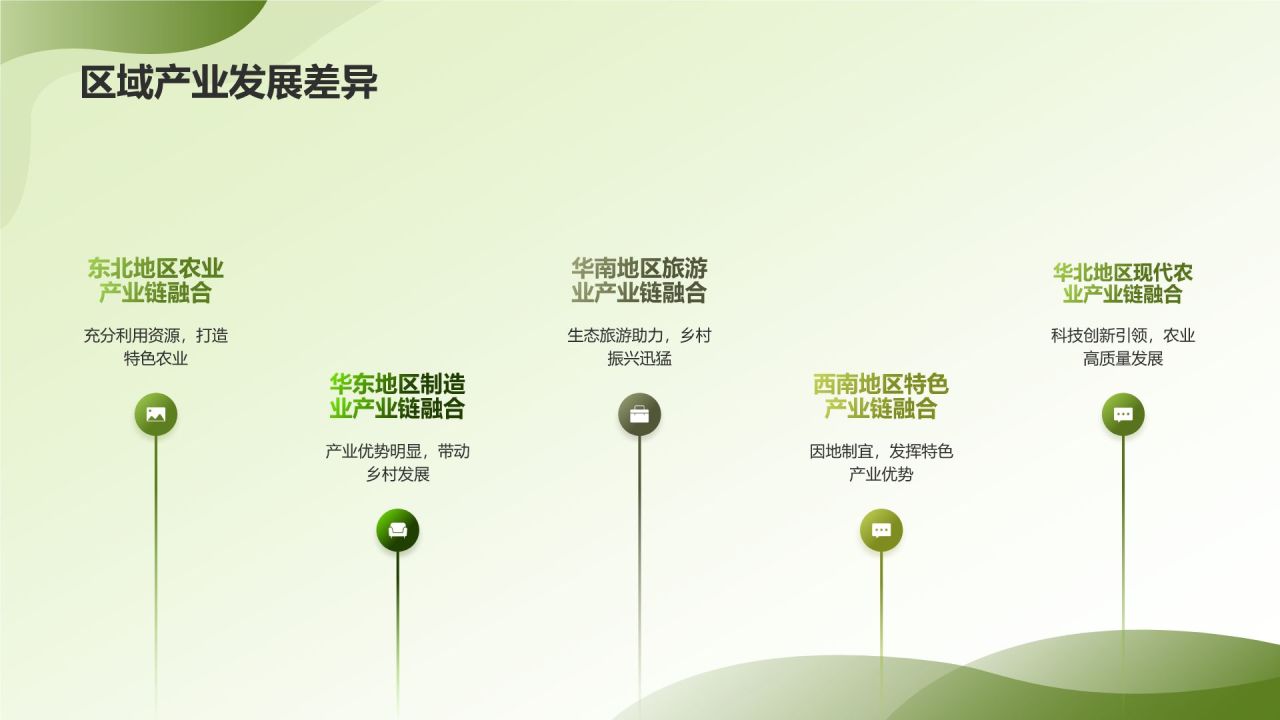 区域产业发展差异

东北地区农业产业链融合

充分利用资源，打造特色农业

华东地区制造业产业链融合

产业优势明显，带动乡村发展

华南地区旅游业产业链融合

生态旅游助力，乡村振兴迅猛

西南地区特色产业链融合

因地制宜，发挥特色产业优势

华北地区现代农业产业链融合

科技创新引领，农业高质量发展